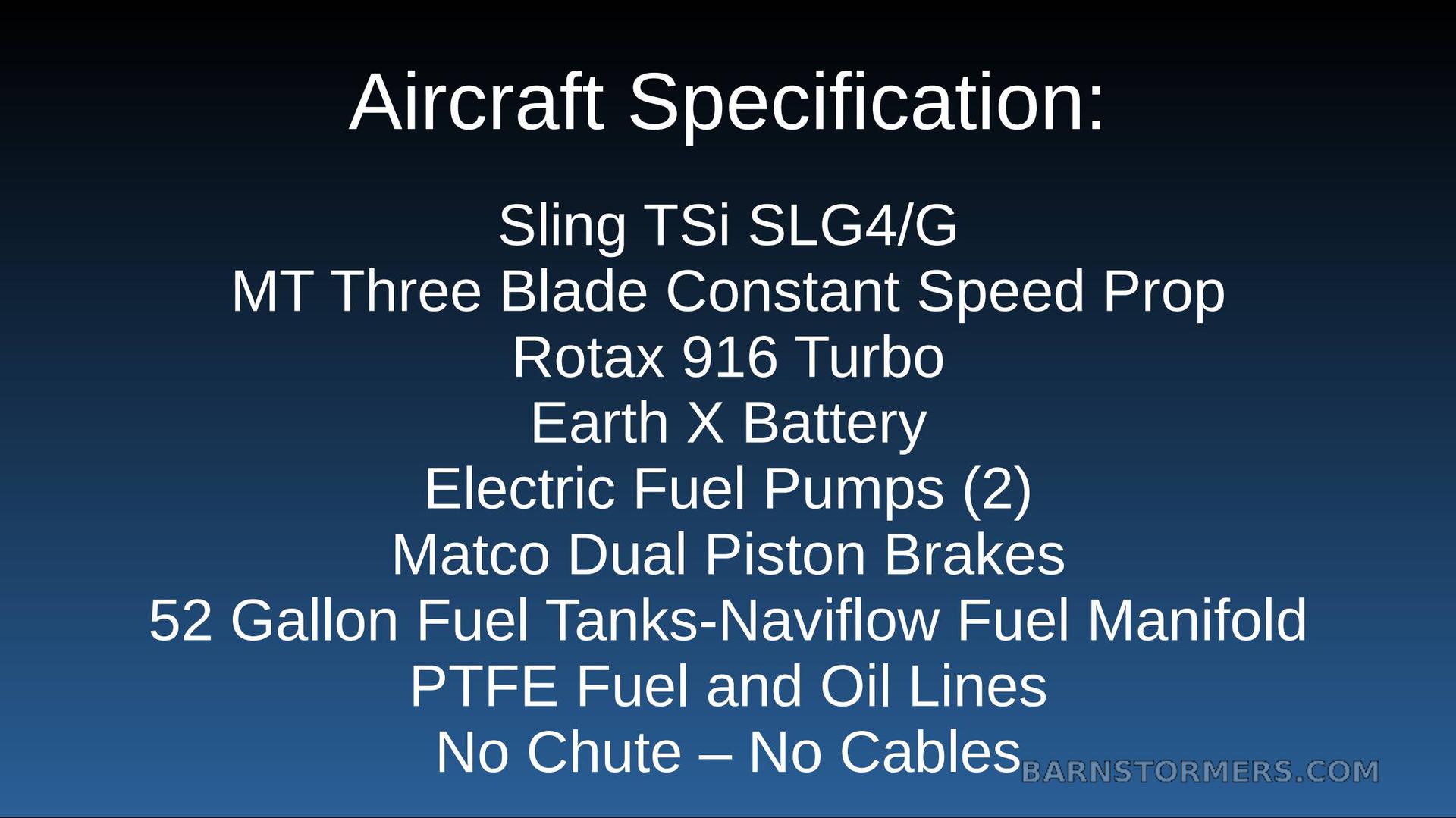 Aircraft Specification:

Sling TSi SLG4/G
MT Three Blade Constant Speed Prop
Rotax 916 Turbo
Earth X Battery
Electric Fuel Pumps (2)
Matco Dual Piston Brakes
52 Gallon Fuel Tanks-Naviflow Fuel Manifold
PTFE Fuel and Oil Lines
No Chute – No Cables

BARNSTORMERS.COM